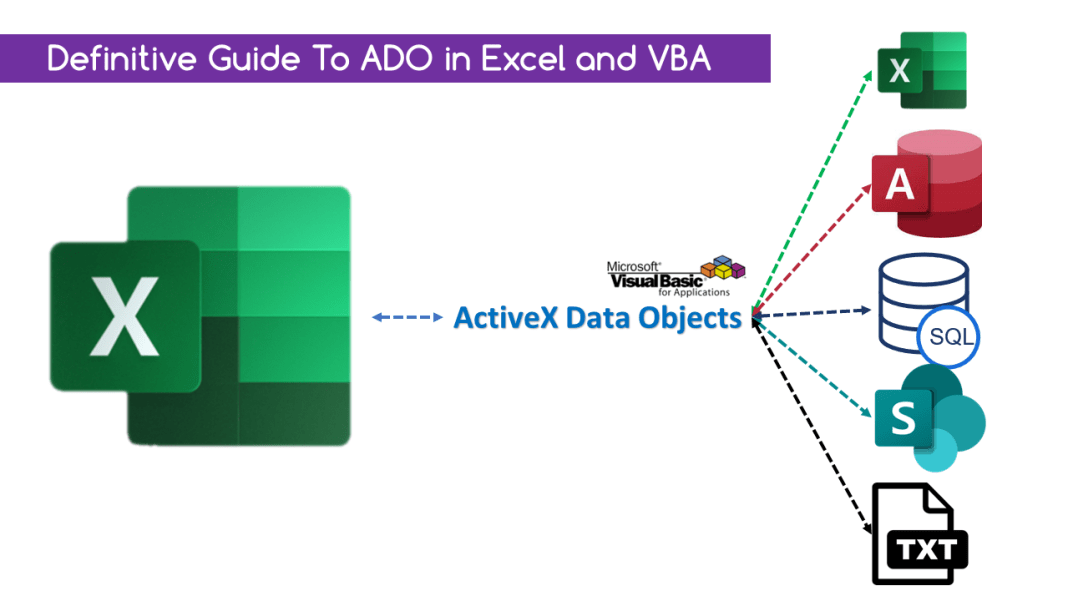 Definitive Guide To ADO in Excel and VBA

X

Microsoft® Visual Basic for Applications

ActiveX Data Objects

X

A

SQL

S

TXT